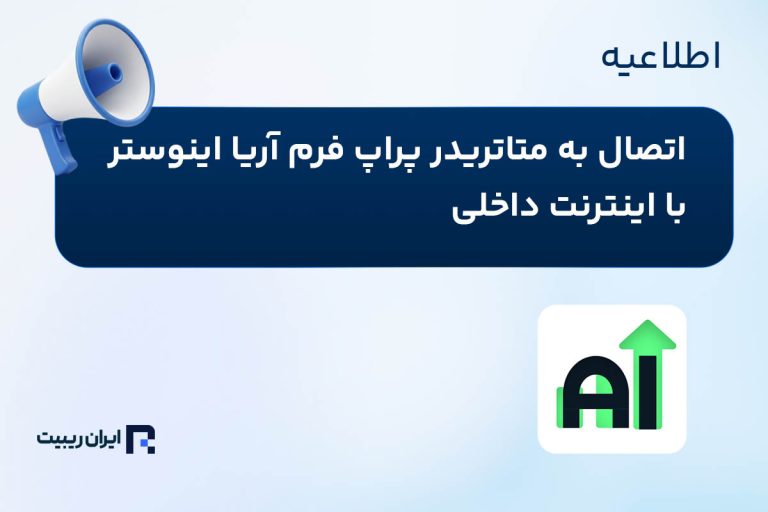 اطلاعیه

اتصال به متاتریدر پراپ فرم آریا اینوستر با اینترنت داخلی

AI

ایران ریبیت